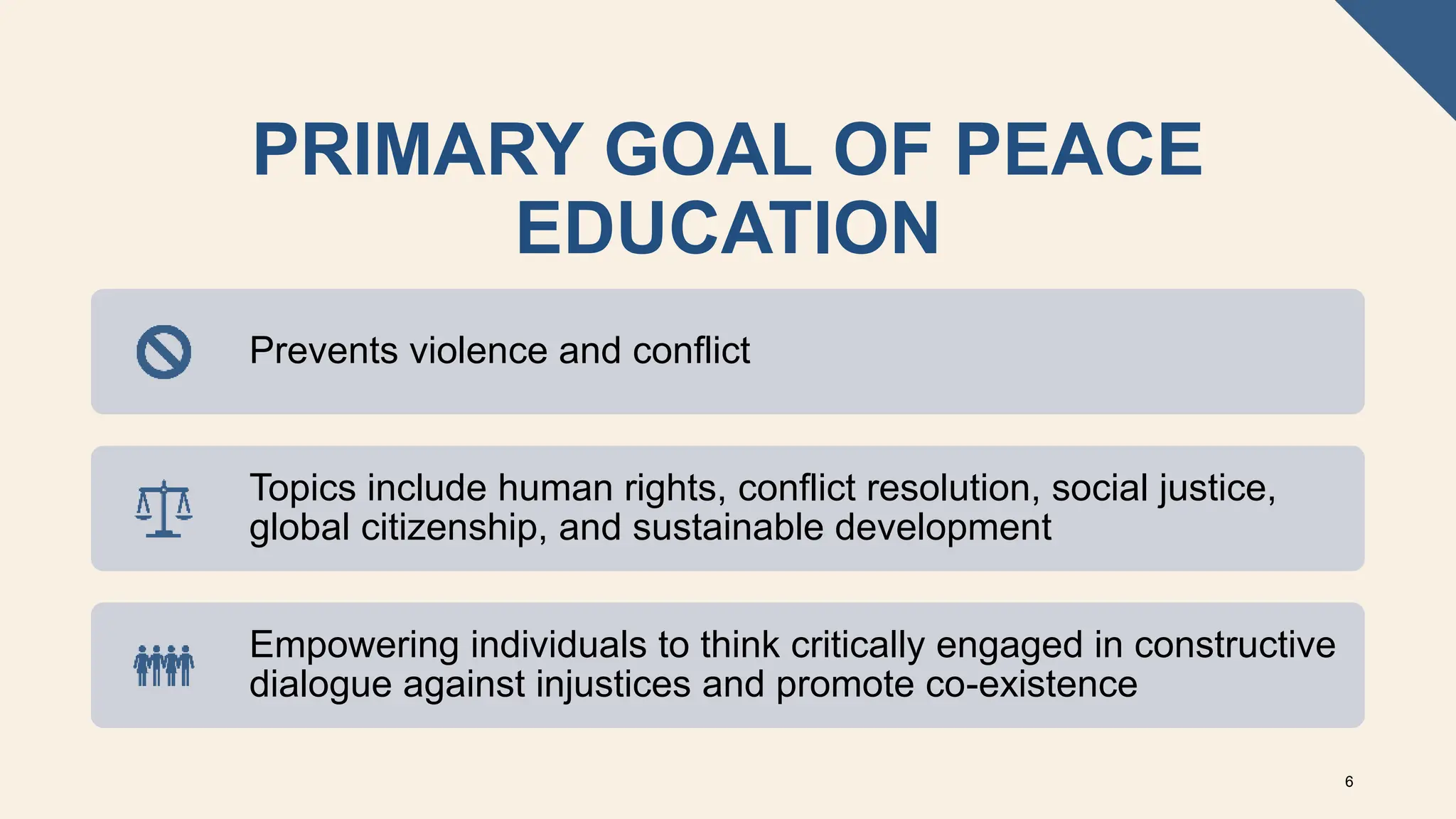 PRIMARY GOAL OF PEACE EDUCATION

Prevents violence and conflict

Topics include human rights, conflict resolution, social justice, global citizenship, and sustainable development

Empowering individuals to think critically engaged in constructive dialogue against injustices and promote co-existence

6